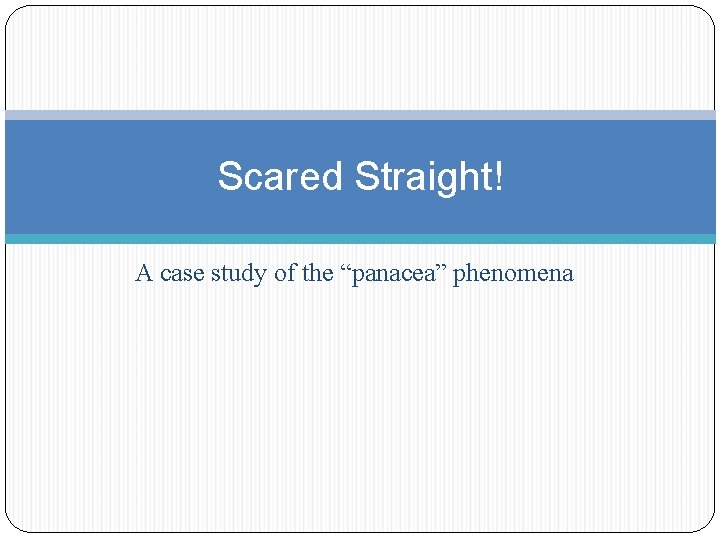 Scared Straight!

A case study of the “panacea” phenomena